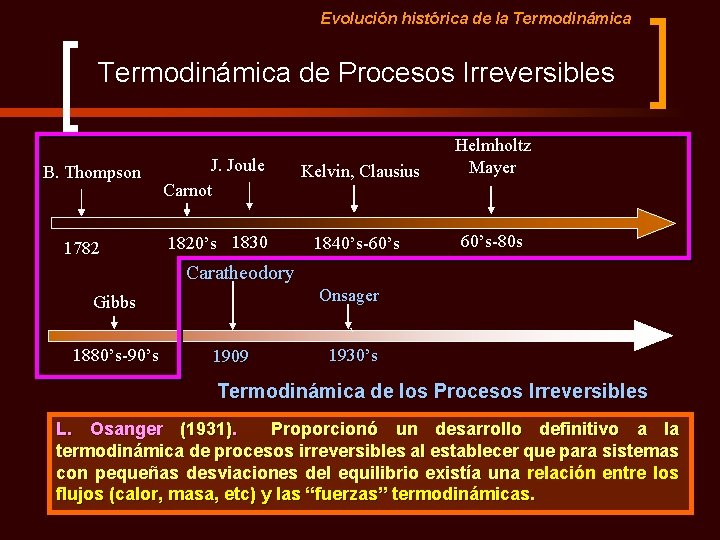 Evolución histórica de la Termodinámica

Termodinámica de Procesos Irreversibles

B. Thompson
1782

Carnot
1820's

J. Joule
1830

Kelvin, Clausius
1840's-60's

Helmholtz
Mayer
60's-80s

Gibbs
1880's-90's

Caratheodory
1909

Onsager
1930's

Termodinámica de los Procesos Irreversibles

L. Osanger (1931). Proporcionó un desarrollo definitivo a la termodinámica de procesos irreversibles al establecer que para sistemas con pequeñas desviaciones del equilibrio existía una relación entre los flujos (calor, masa, etc) y las "fuerzas" termodinámicas.